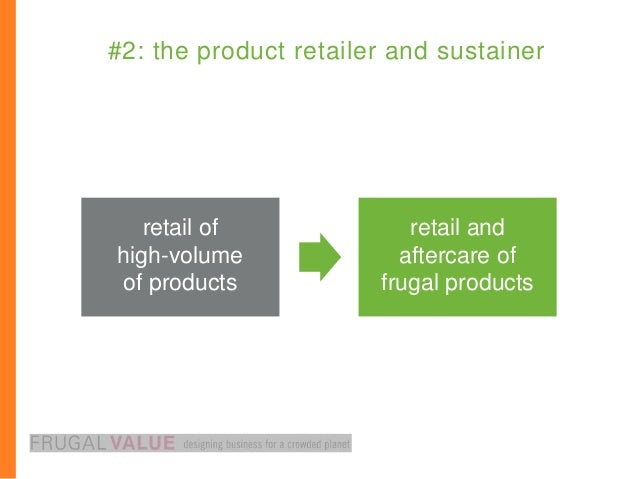 #2: the product retailer and sustainer

retail of high-volume of products

retail and aftercare of frugal products

FRUGAL VALUE designing business for a crowded planet